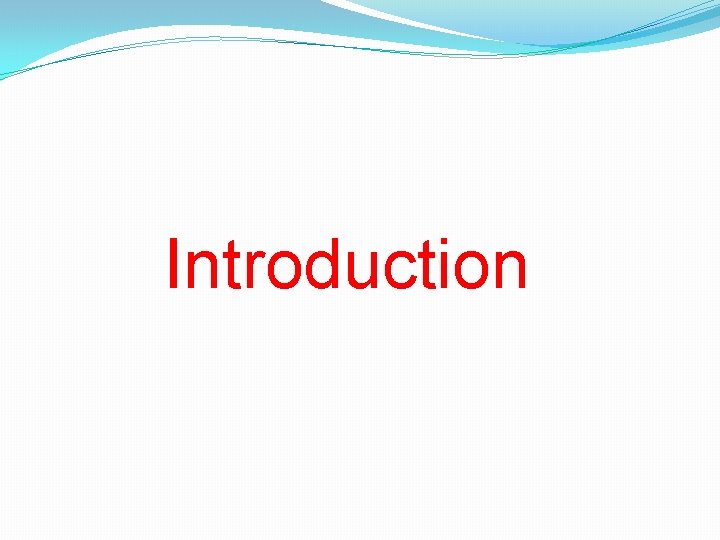 Introduction